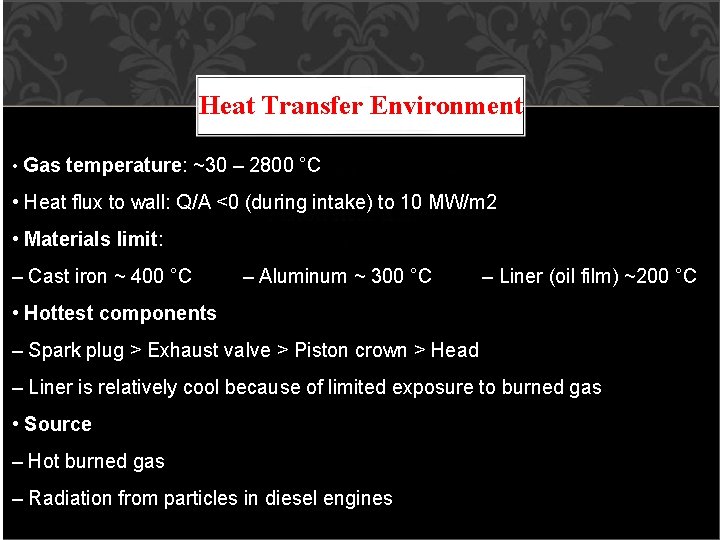 Heat Transfer Environment

• Gas temperature: ~30 – 2800 °C

• Heat flux to wall: Q/A <0 (during intake) to 10 MW/m2

• Materials limit:

– Cast iron ~ 400 °C – Aluminum ~ 300 °C – Liner (oil film) ~200 °C

• Hottest components

– Spark plug > Exhaust valve > Piston crown > Head

– Liner is relatively cool because of limited exposure to burned gas

• Source

– Hot burned gas

– Radiation from particles in diesel engines